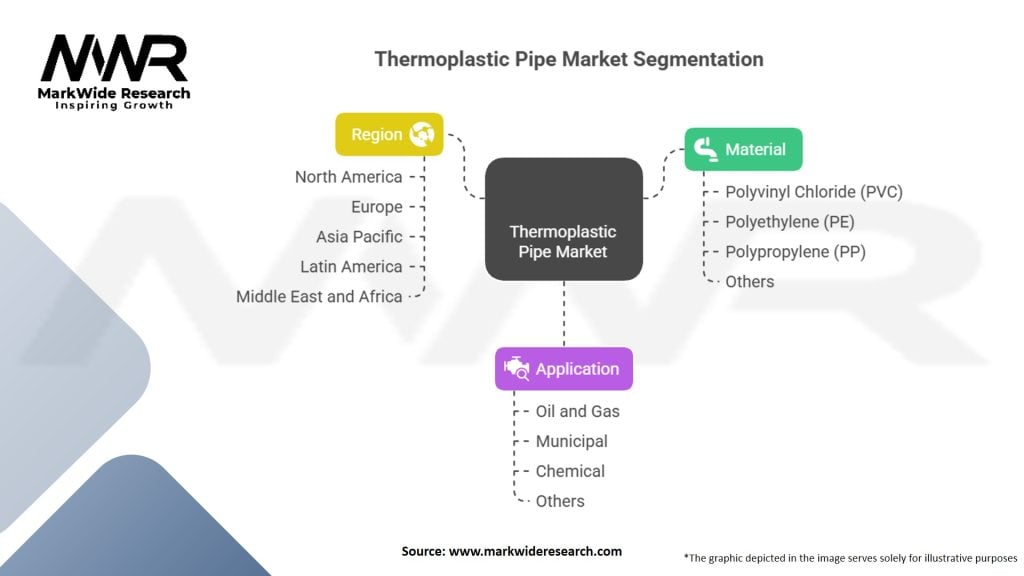 MWR
MarkWide Research
Inspiring Growth

Thermoplastic Pipe Market Segmentation

Region
North America
Europe
Asia Pacific
Latin America
Middle East and Africa

Thermoplastic Pipe Market

Material
Polyvinyl Chloride (PVC)
Polyethylene (PE)
Polypropylene (PP)
Others

Application
Oil and Gas
Municipal
Chemical
Others

Source: www.markwideresearch.com

*The graphic depicted in the image serves solely for illustrative purposes